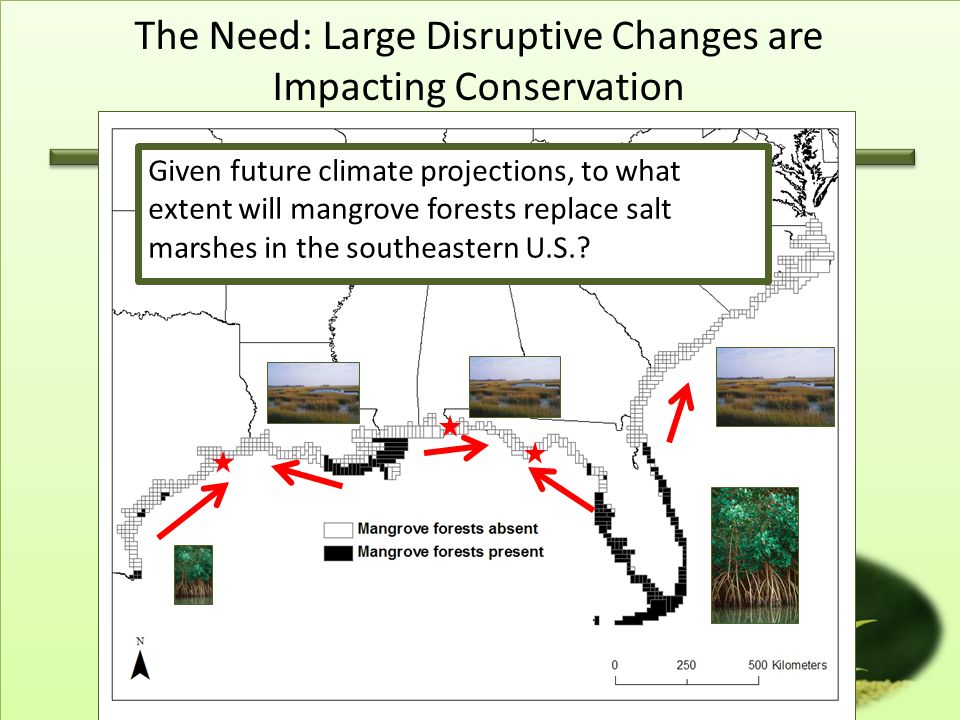 The Need: Large Disruptive Changes are Impacting Conservation

Given future climate projections, to what extent will mangrove forests replace salt marshes in the southeastern U.S.?

Mangrove forests absent
Mangrove forests present

N

0 250 500 Kilometers